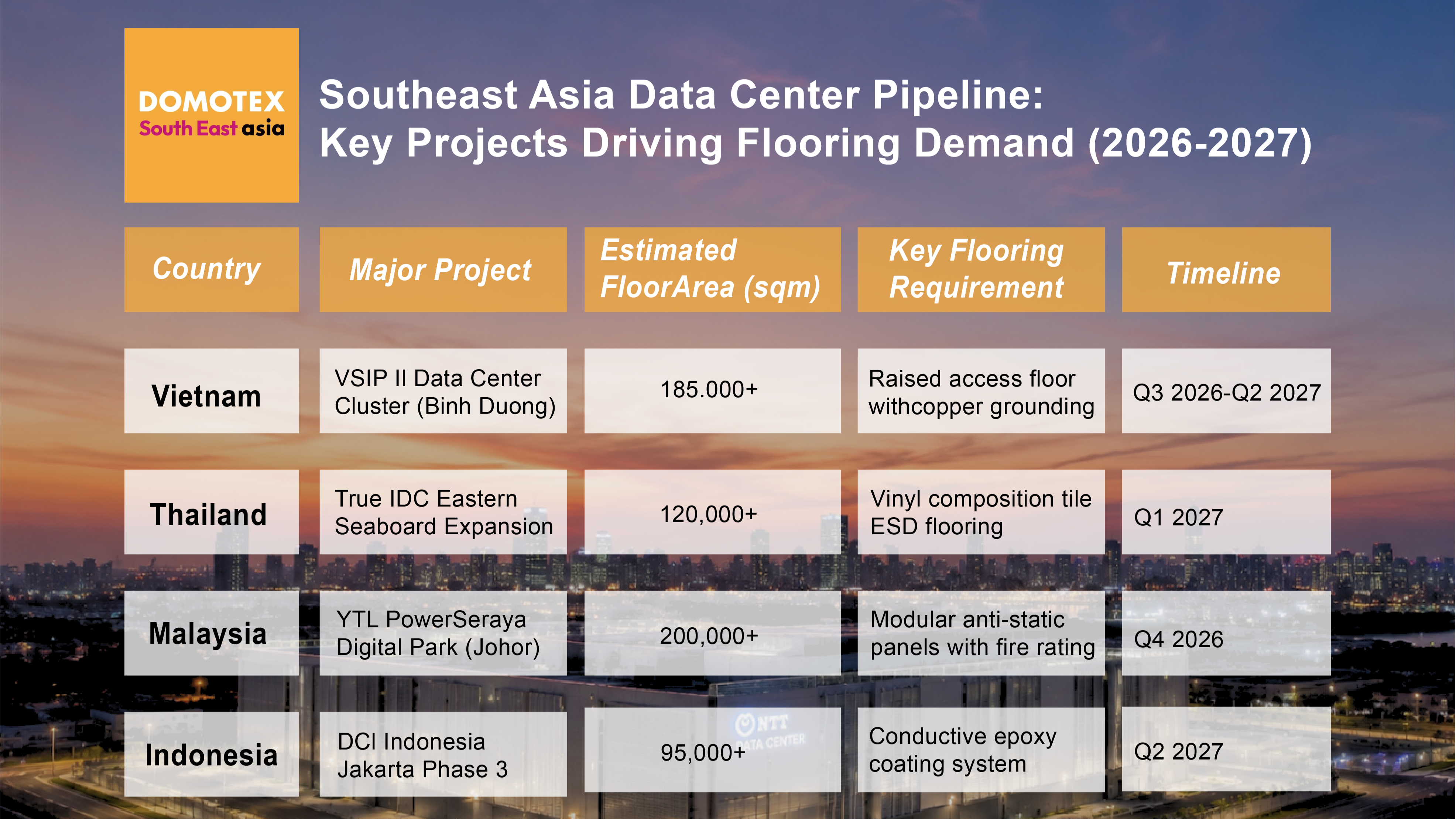 DOMOTEX
South East asia

Southeast Asia Data Center Pipeline:
Key Projects Driving Flooring Demand (2026-2027)

| Country | Major Project | Estimated FloorArea (sqm) | Key Flooring Requirement | Timeline |
|---|---|---|---|---|
| Vietnam | VSIP II Data Center Cluster (Binh Duong) | 185.000+ | Raised access floor withcopper grounding | Q3 2026-Q2 2027 |
| Thailand | True IDC Eastern Seaboard Expansion | 120,000+ | Vinyl composition tile ESD flooring | Q1 2027 |
| Malaysia | YTL PowerSeraya Digital Park (Johor) | 200,000+ | Modular anti-static panels with fire rating | Q4 2026 |
| Indonesia | DCI Indonesia Jakarta Phase 3 | 95,000+ | Conductive epoxy coating system | Q2 2027 |

NTT
DATA CENTER